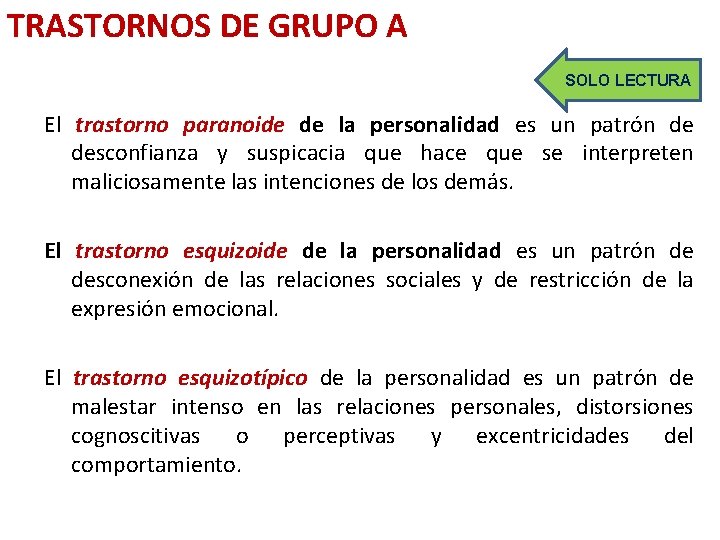 TRASTORNOS DE GRUPO A

SOLO LECTURA

El trastorno paranoide de la personalidad es un patrón de desconfianza y suspicacia que hace que se interpreten maliciosamente las intenciones de los demás.

El trastorno esquizoide de la personalidad es un patrón de desconexión de las relaciones sociales y de restricción de la expresión emocional.

El trastorno esquizotípico de la personalidad es un patrón de malestar intenso en las relaciones personales, distorsiones cognoscitivas o perceptivas y excentricidades del comportamiento.